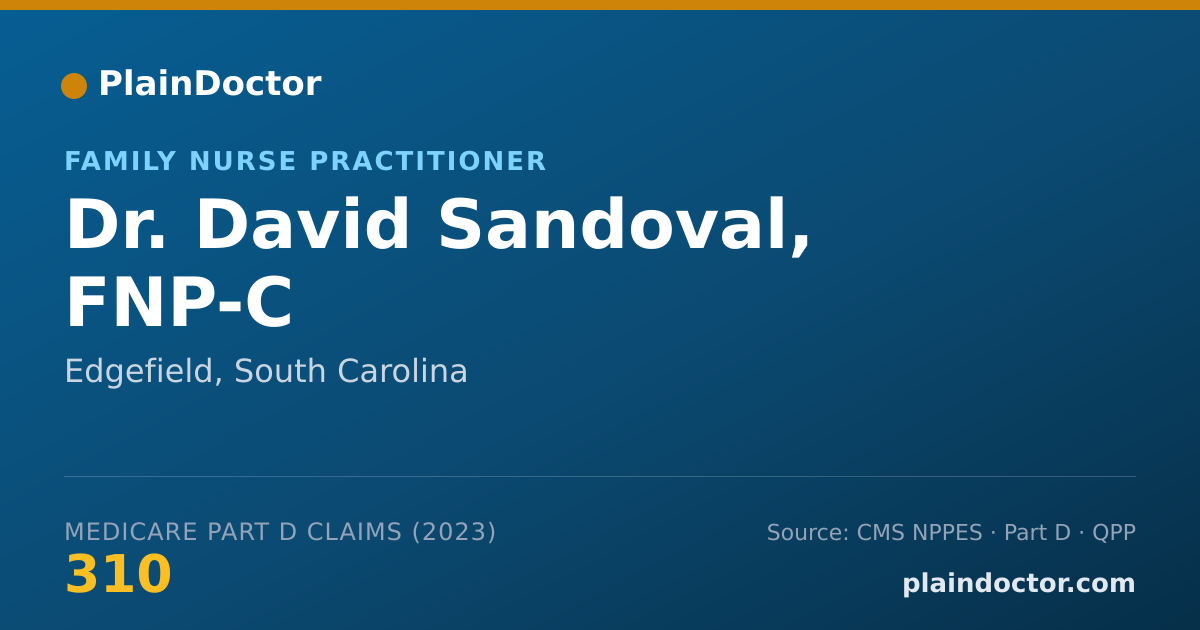 PlainDoctor

FAMILY NURSE PRACTITIONER

Dr. David Sandoval, FNP-C

Edgefield, South Carolina

MEDICARE PART D CLAIMS (2023)

310

Source: CMS NPPES · Part D · QPP

plaindoctor.com